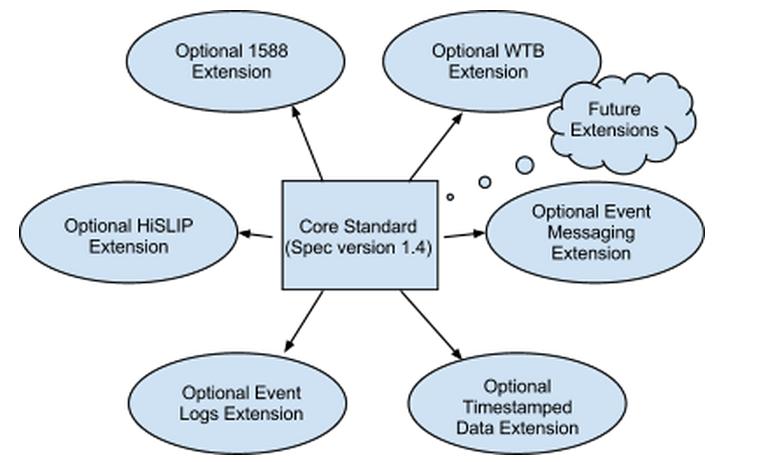 Optional 1588 Extension

Optional WTB Extension

Future Extensions

Optional HiSLIP Extension

Core Standard (Spec version 1.4)

Optional Event Messaging Extension

Optional Event Logs Extension

Optional Timestamped Data Extension